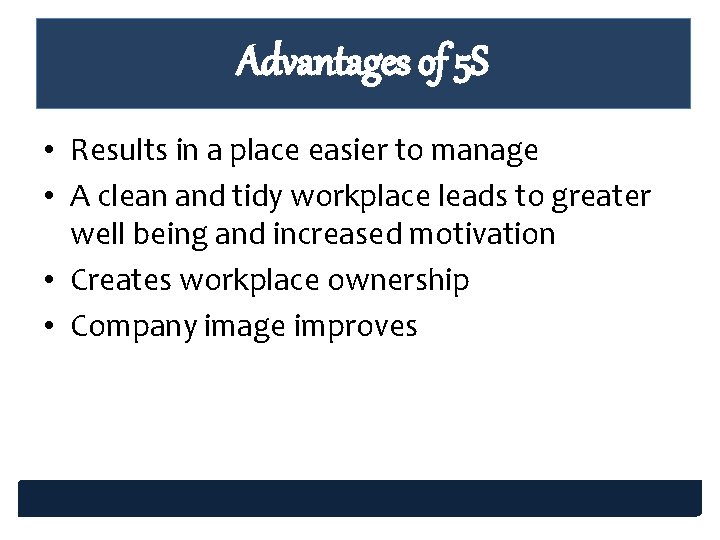 Advantages of 5S

• Results in a place easier to manage
• A clean and tidy workplace leads to greater well being and increased motivation
• Creates workplace ownership
• Company image improves